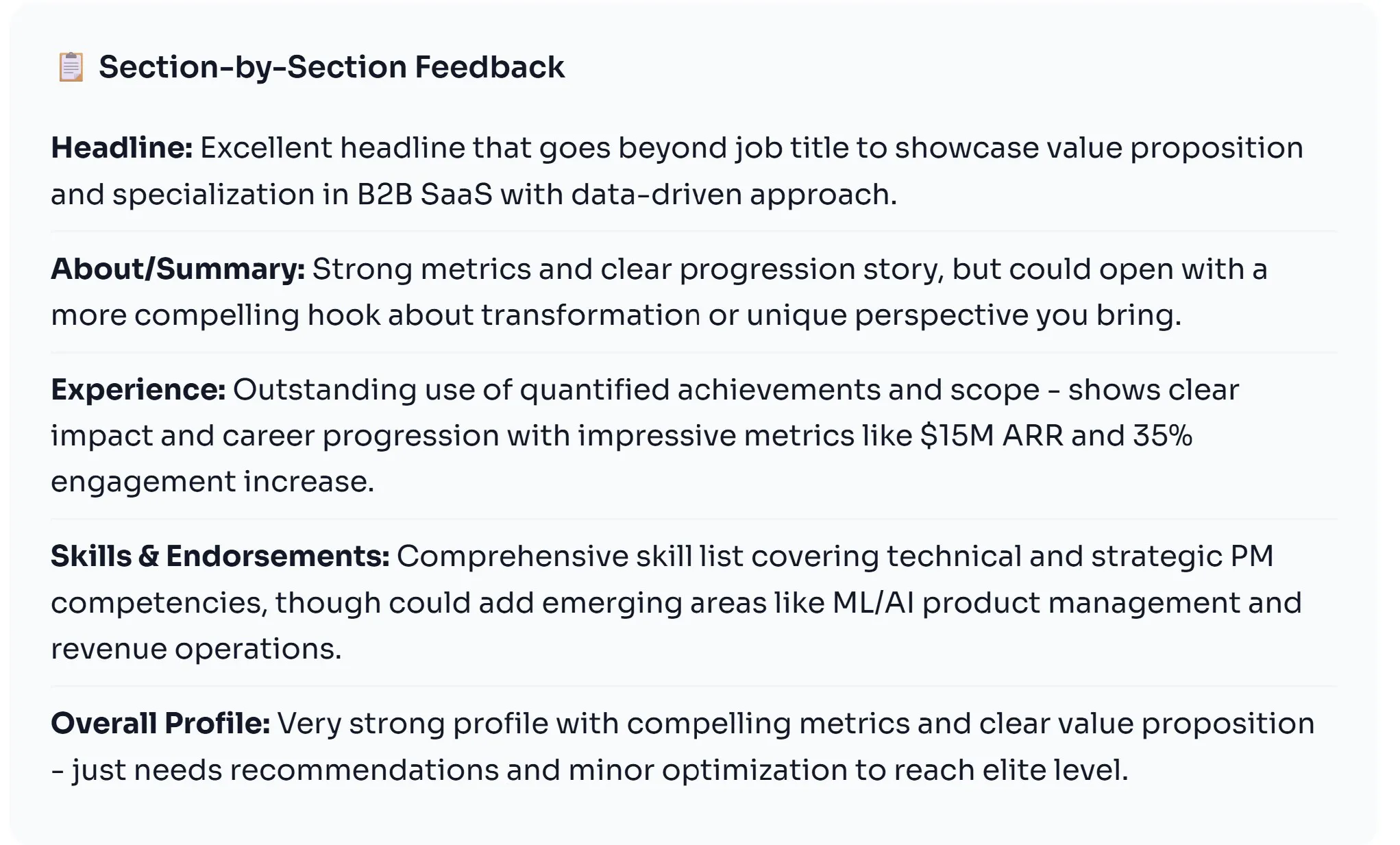 📋 Section-by-Section Feedback

Headline: Excellent headline that goes beyond job title to showcase value proposition and specialization in B2B SaaS with data-driven approach.

About/Summary: Strong metrics and clear progression story, but could open with a more compelling hook about transformation or unique perspective you bring.

Experience: Outstanding use of quantified achievements and scope - shows clear impact and career progression with impressive metrics like \$15M ARR and 35% engagement increase.

Skills & Endorsements: Comprehensive skill list covering technical and strategic PM competencies, though could add emerging areas like ML/AI product management and revenue operations.

Overall Profile: Very strong profile with compelling metrics and clear value proposition - just needs recommendations and minor optimization to reach elite level.